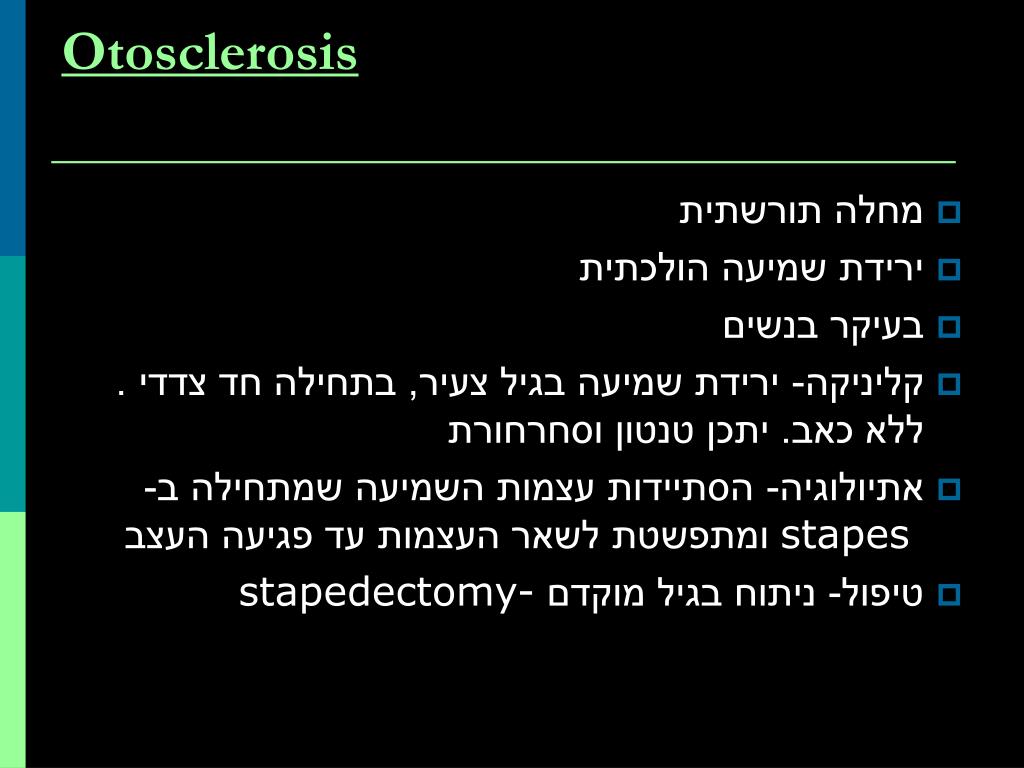 Otosclerosis

מחלה תורשתית

ירידת שמיעה הולכתית

בעיקר בנשים

קליניקה- ירידת שמיעה בגיל צעיר, בתחילה חד צדדי . ללא כאב. יתכן טנטון וסחרחורת

אתיולוגיה- הסתיידות עצמות השמיעה שמתחילה ב- stapes ומתפשטת לשאר העצמות עד פגיעה העצב

טיפול- ניתוח בגיל מוקדם -stapedectomy